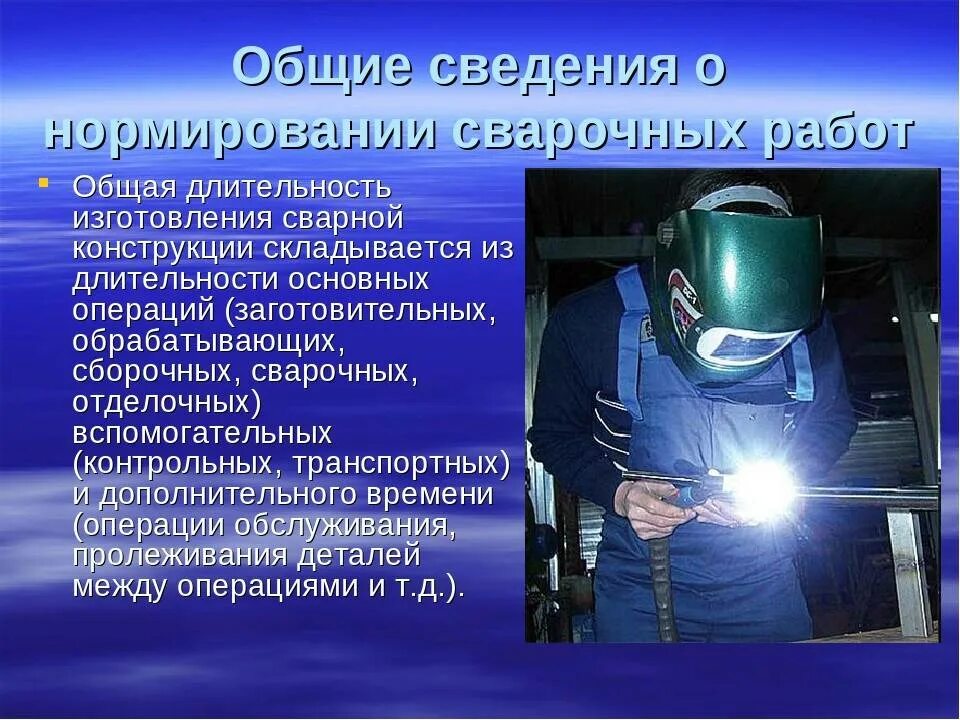 Общие сведения о нормировании сварочных работ

Общая длительность изготовления сварной конструкции складывается из длительности основных операций (заготовительных, обрабатывающих, сборочных, сварочных, отделочных) вспомогательных (контрольных, транспортных) и дополнительного времени (операции обслуживания, пролеживания деталей между операциями и т.д.).